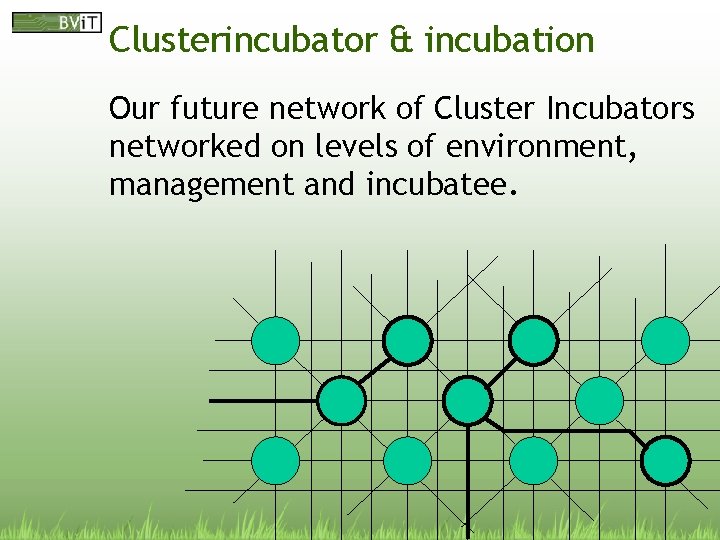 BViT

Clusterincubator & incubation

Our future network of Cluster Incubators networked on levels of environment, management and incubatee.